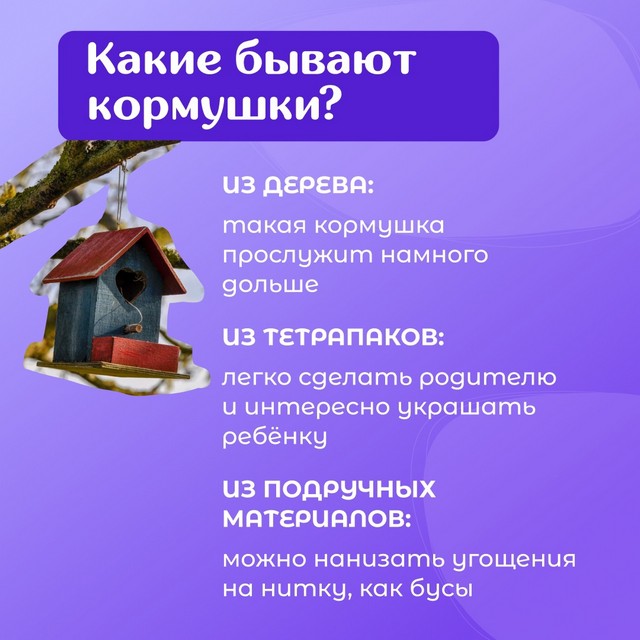 Какие бывают кормушки?

ИЗ ДЕРЕВА:

такая кормушка прослужит намного дольше

ИЗ ТЕТРАПАКОВ:

легко сделать родителю и интересно украшать ребёнку

ИЗ ПОДРУЧНЫХ МАТЕРИАЛОВ:

можно нанизать угощения на нитку, как бусы